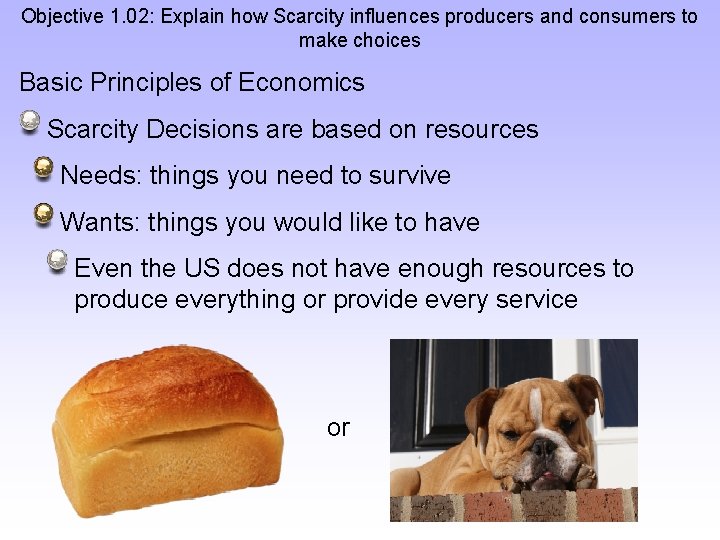 Objective 1.02: Explain how Scarcity influences producers and consumers to make choices

Basic Principles of Economics

Scarcity Decisions are based on resources

Needs: things you need to survive

Wants: things you would like to have

Even the US does not have enough resources to produce everything or provide every service

or